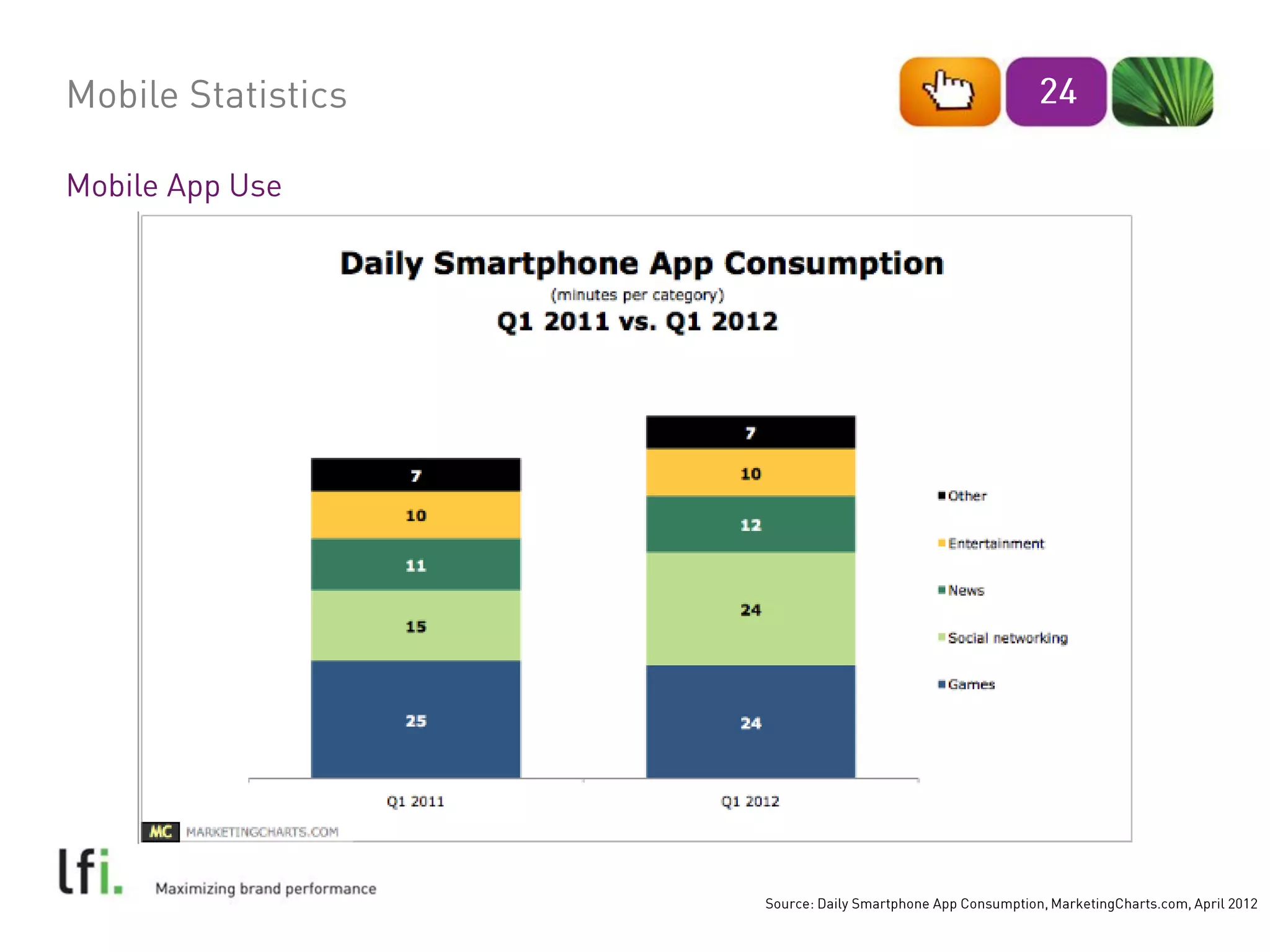 Mobile Statistics

24

Mobile App Use

Daily Smartphone App Consumption
(minutes per category)
Q1 2011 vs. Q1 2012

7
10
11
15
25

7
10
12
24
24

Other
Entertainment
News
Social networking
Games

Q1 2011
Q1 2012

MC MARKETINGCHARTS.COM

lfi.
Maximizing brand performance

Source: Daily Smartphone App Consumption, MarketingCharts.com, April 2012